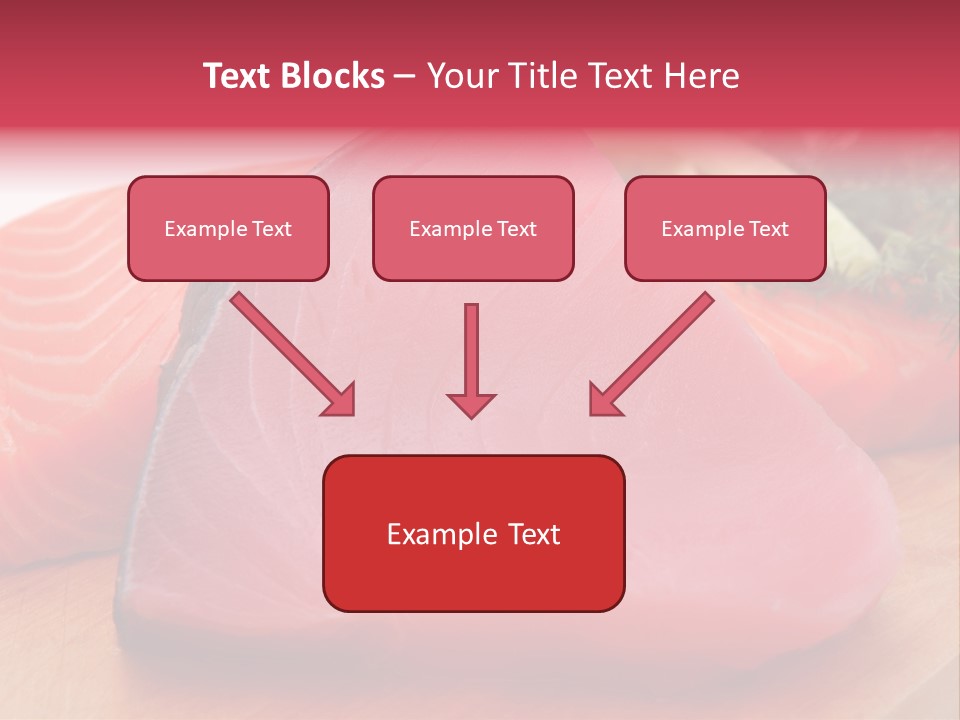 Text Blocks – Your Title Text Here

Example Text

Example Text

Example Text

Example Text